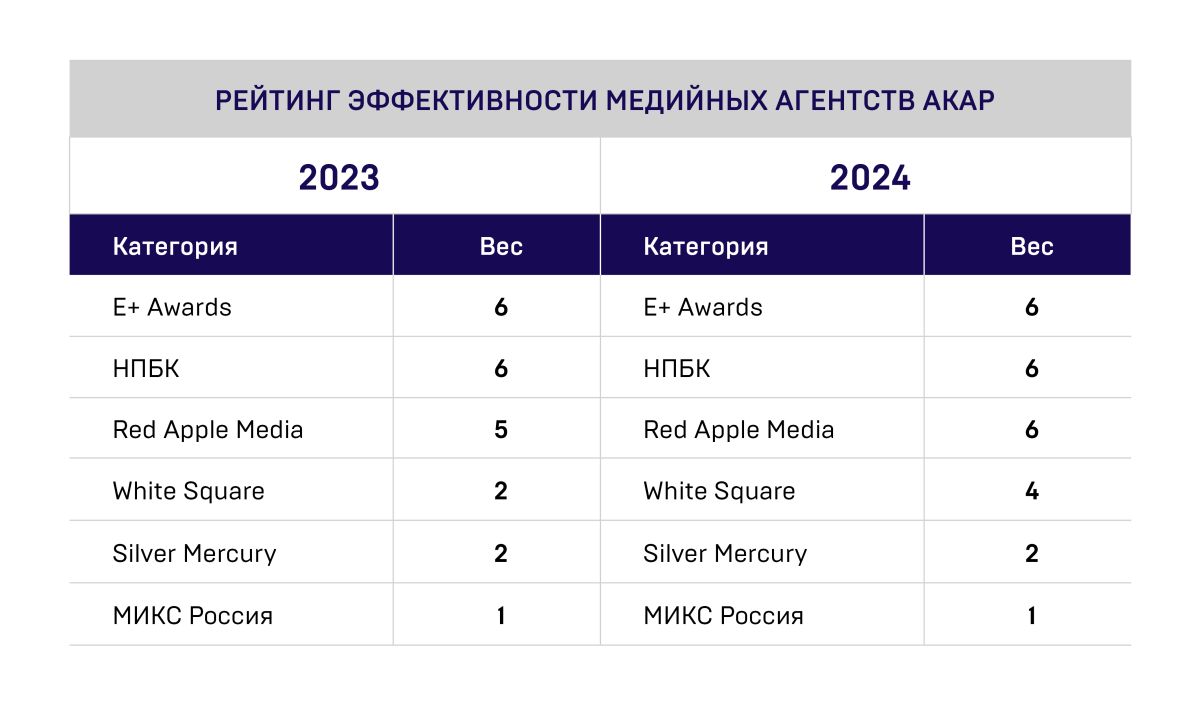 РЕЙТИНГ ЭФФЕКТИВНОСТИ МЕДИЙНЫХ АГЕНТСТВ АКАР

| 2023 | | 2024 | |
|---|---|---|---|
| Категория | Вес | Категория | Вес |
| E+ Awards | 6 | E+ Awards | 6 |
| НПБК | 6 | НПБК | 6 |
| Red Apple Media | 5 | Red Apple Media | 6 |
| White Square | 2 | White Square | 4 |
| Silver Mercury | 2 | Silver Mercury | 2 |
| МИКС Россия | 1 | МИКС Россия | 1 |